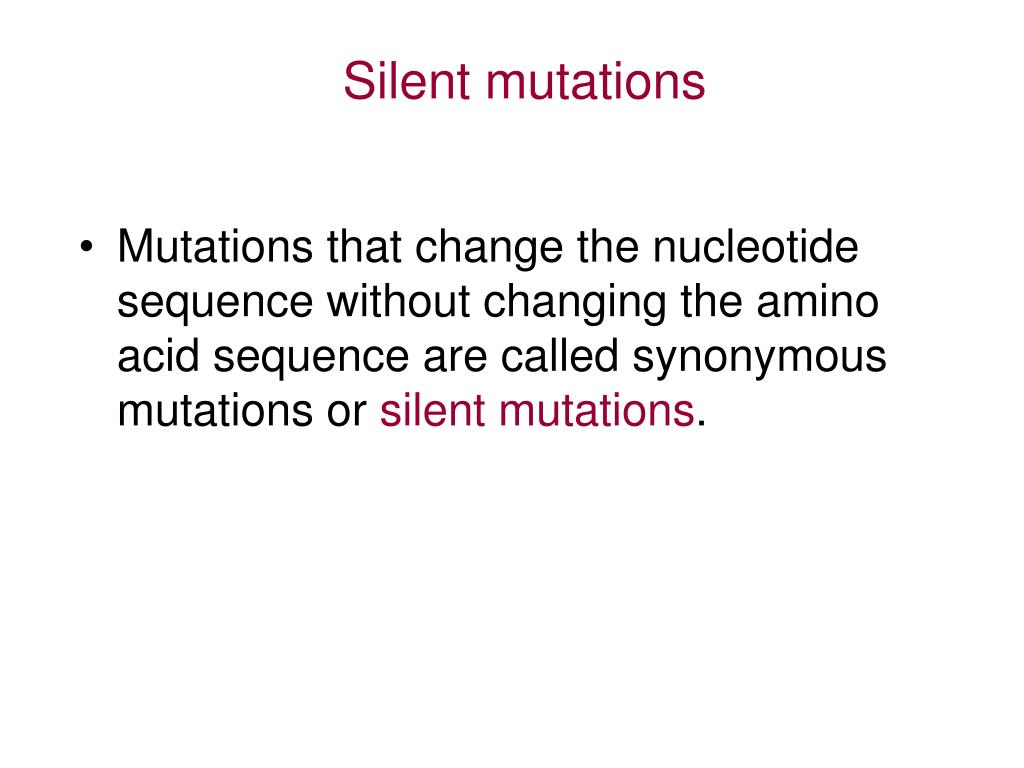 Silent mutations

• Mutations that change the nucleotide sequence without changing the amino acid sequence are called synonymous mutations or silent mutations.